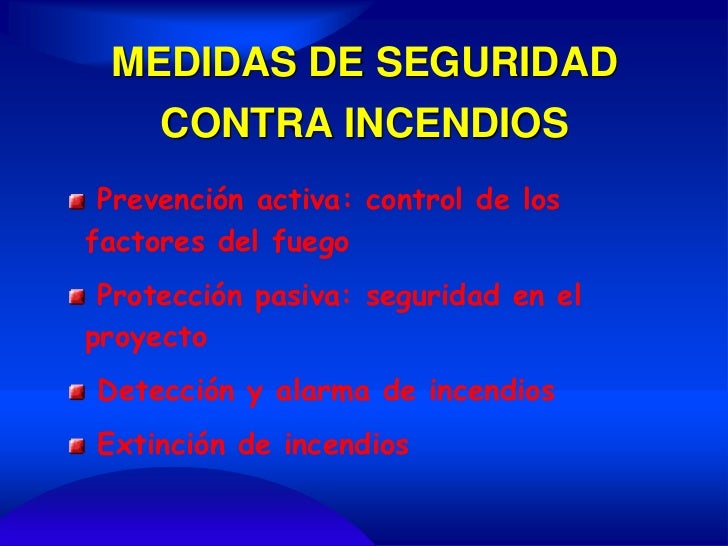 MEDIDAS DE SEGURIDAD CONTRA INCENDIOS

Prevención activa: control de los factores del fuego

Protección pasiva: seguridad en el proyecto

Detección y alarma de incendios

Extinción de incendios